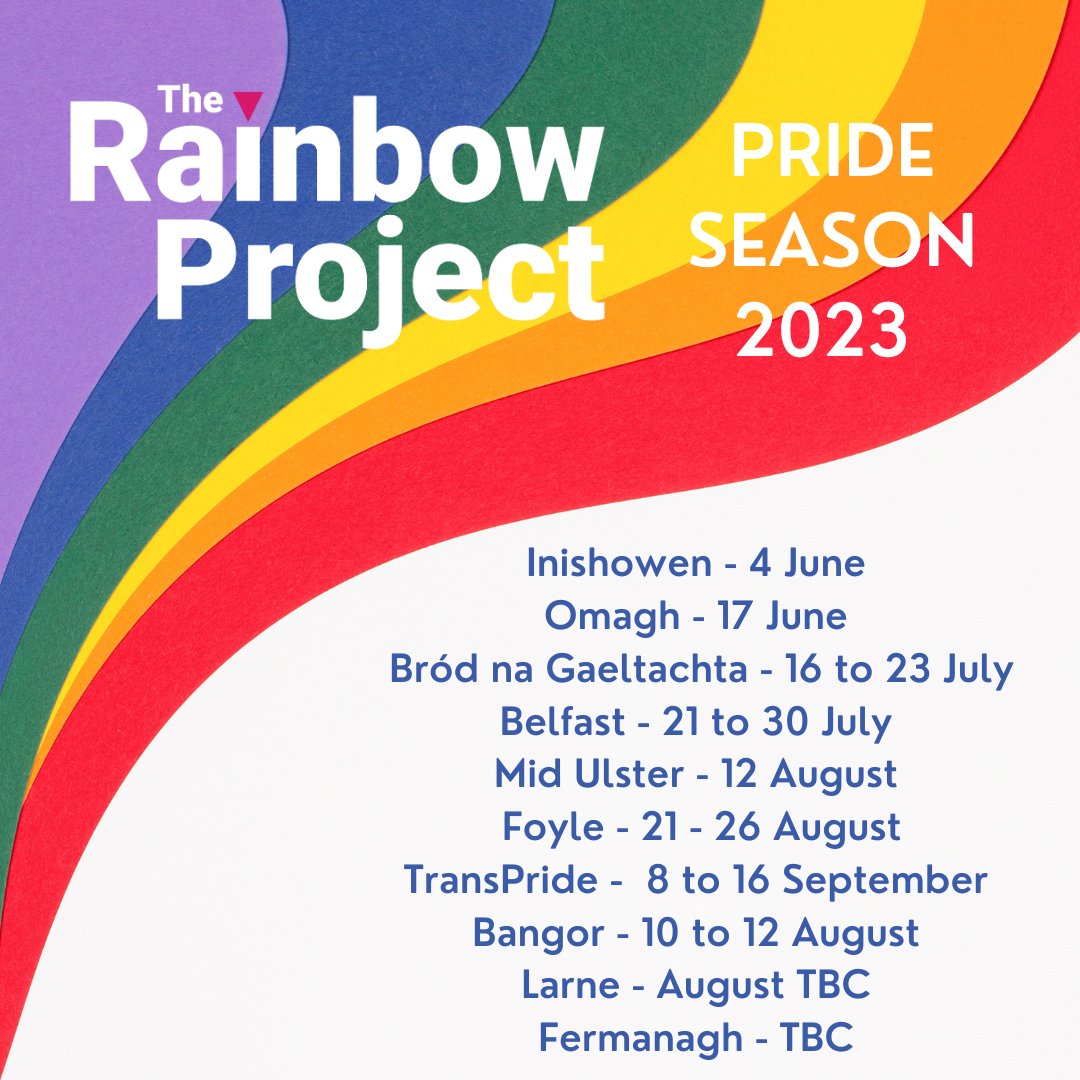 The Rainbow Project

PRIDE SEASON 2023

Inishowen - 4 June
Omagh - 17 June
Bród na Gaeltachta - 16 to 23 July
Belfast - 21 to 30 July
Mid Ulster - 12 August
Foyle - 21 - 26 August
TransPride - 8 to 16 September
Bangor - 10 to 12 August
Larne - August TBC
Fermanagh - TBC